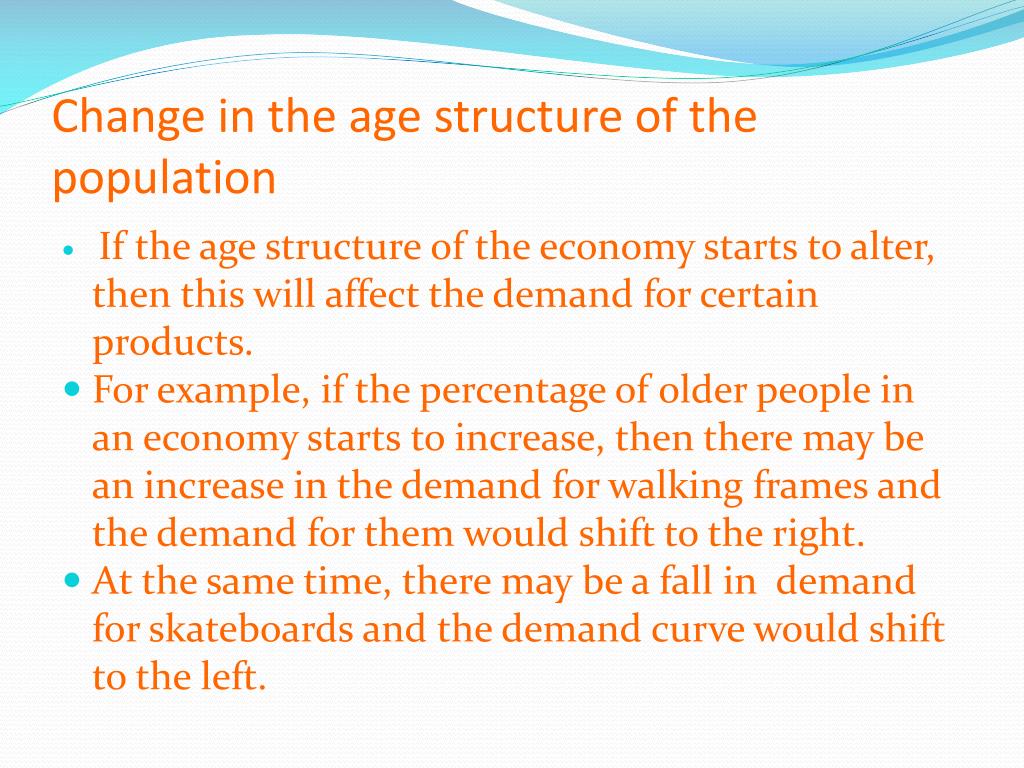 Change in the age structure of the population

• If the age structure of the economy starts to alter, then this will affect the demand for certain products.

• For example, if the percentage of older people in an economy starts to increase, then there may be an increase in the demand for walking frames and the demand for them would shift to the right.

• At the same time, there may be a fall in demand for skateboards and the demand curve would shift to the left.